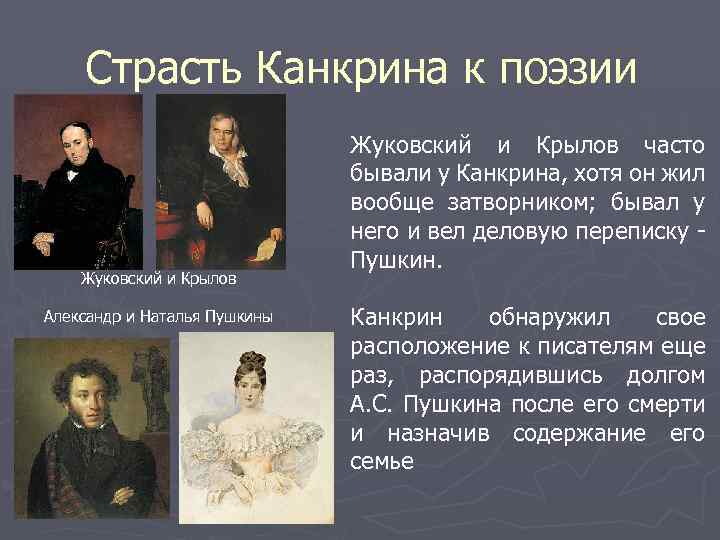 Страсть Канкрина к поэзии

Жуковский и Крылов

Александр и Наталья Пушкины

Жуковский и Крылов часто бывали у Канкрина, хотя он жил вообще затворником; бывал у него и вел деловую переписку - Пушкин.

Канкрин обнаружил свое расположение к писателям еще раз, распорядившись долгом А.С. Пушкина после его смерти и назначив содержание его семье